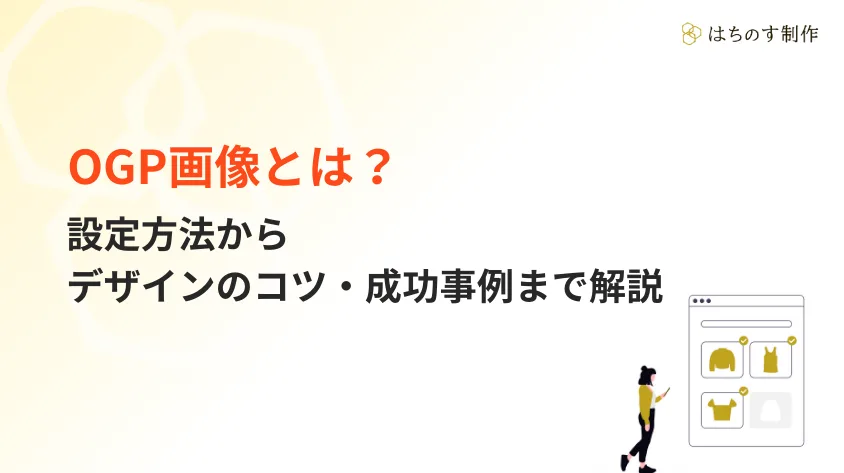 はちのす制作

OGP画像とは？

設定方法から
デザインのコツ・成功事例まで解説